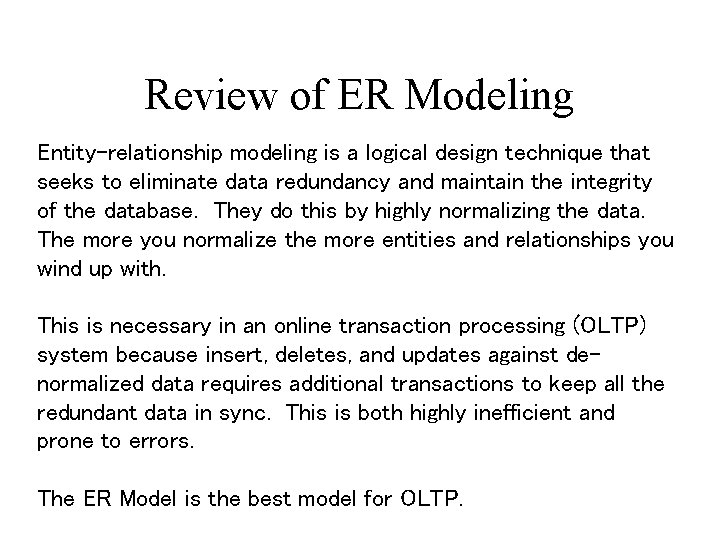 Review of ER Modeling

Entity-relationship modeling is a logical design technique that seeks to eliminate data redundancy and maintain the integrity of the database. They do this by highly normalizing the data. The more you normalize the more entities and relationships you wind up with.

This is necessary in an online transaction processing (OLTP) system because insert, deletes, and updates against de-normalized data requires additional transactions to keep all the redundant data in sync. This is both highly inefficient and prone to errors.

The ER Model is the best model for OLTP.